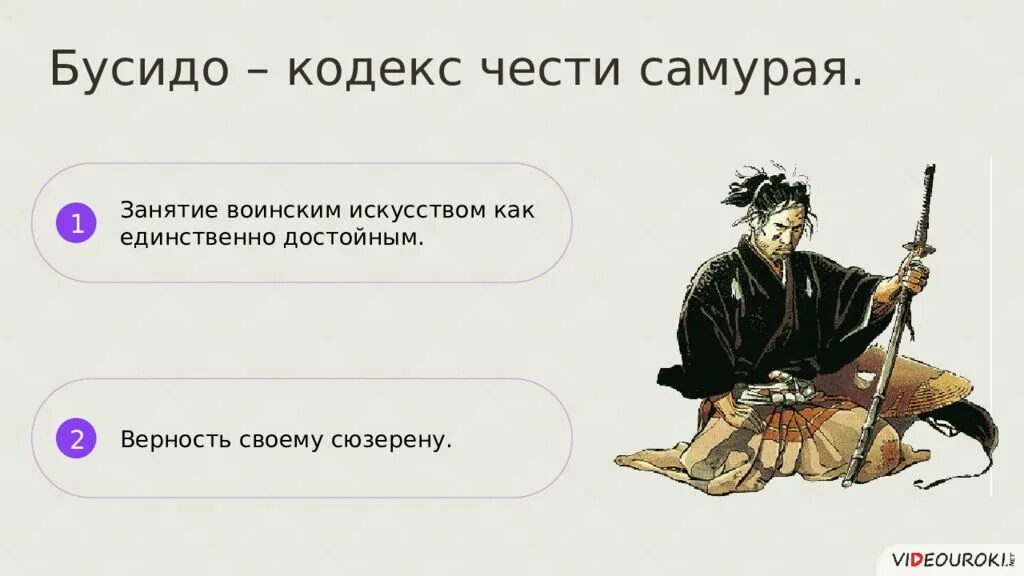 Бусидо – кодекс чести самурая.

1 Занятие воинским искусством как единственно достойным.

2 Верность своему сюзерену.

VIDEOUROKI.NET